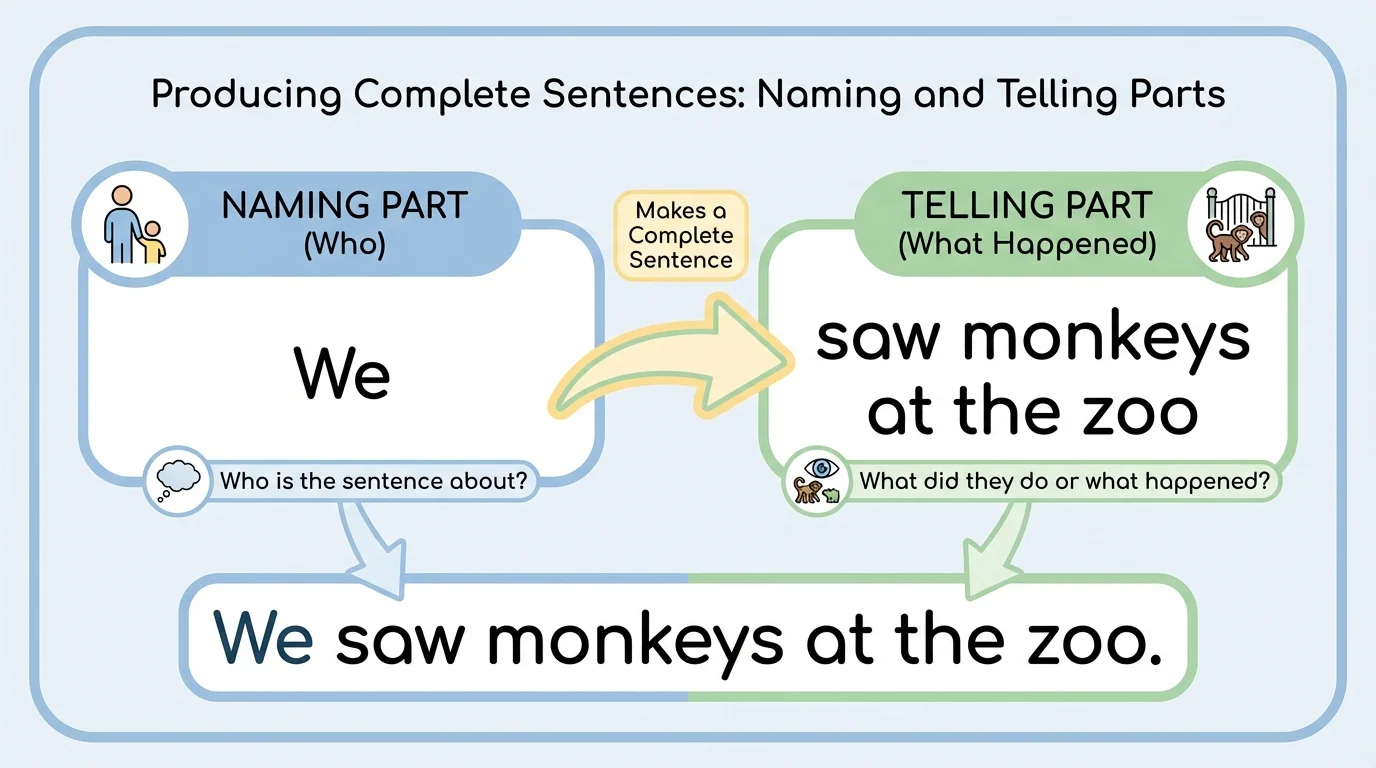 Producing Complete Sentences: Naming and Telling Parts

NAMING PART
(Who)

We

Who is the sentence about?

Makes a Complete Sentence

TELLING PART
(What Happened)

saw monkeys at the zoo

What did they do or what happened?

We saw monkeys at the zoo.